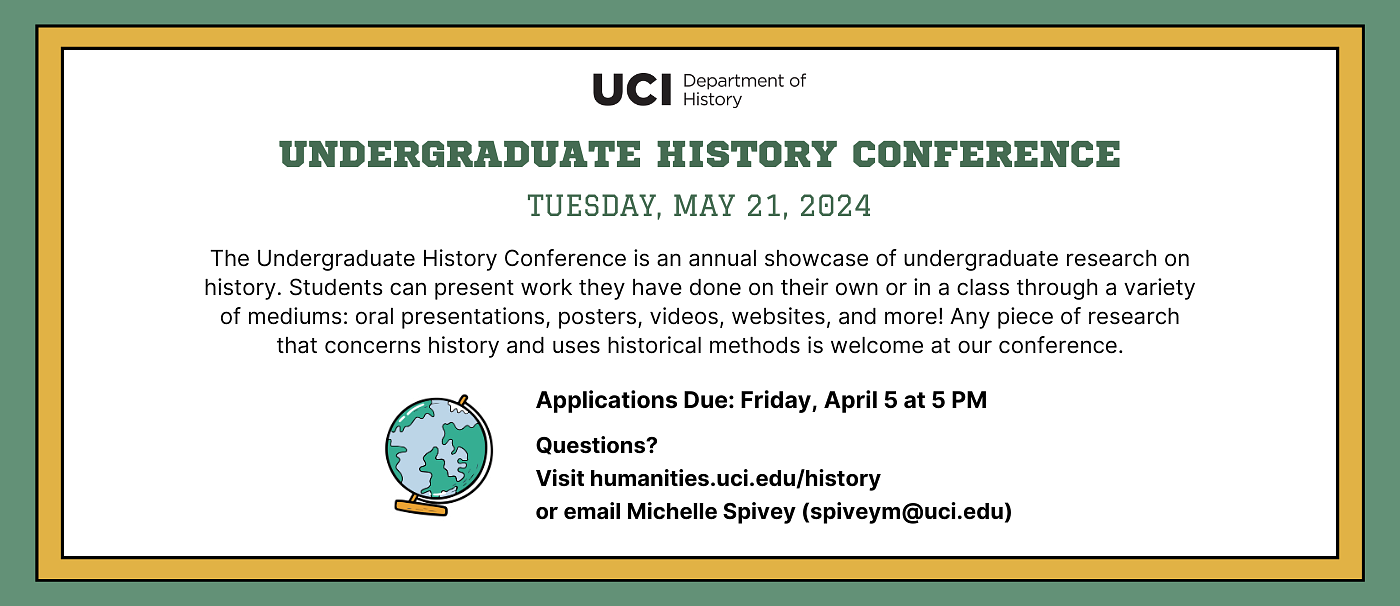 UCI Department of History

UNDERGRADUATE HISTORY CONFERENCE

TUESDAY, MAY 21, 2024

The Undergraduate History Conference is an annual showcase of undergraduate research on history. Students can present work they have done on their own or in a class through a variety of mediums: oral presentations, posters, videos, websites, and more! Any piece of research that concerns history and uses historical methods is welcome at our conference.

Applications Due: Friday, April 5 at 5 PM

Questions?
Visit humanities.uci.edu/history
or email Michelle Spivey (spiveym@uci.edu)